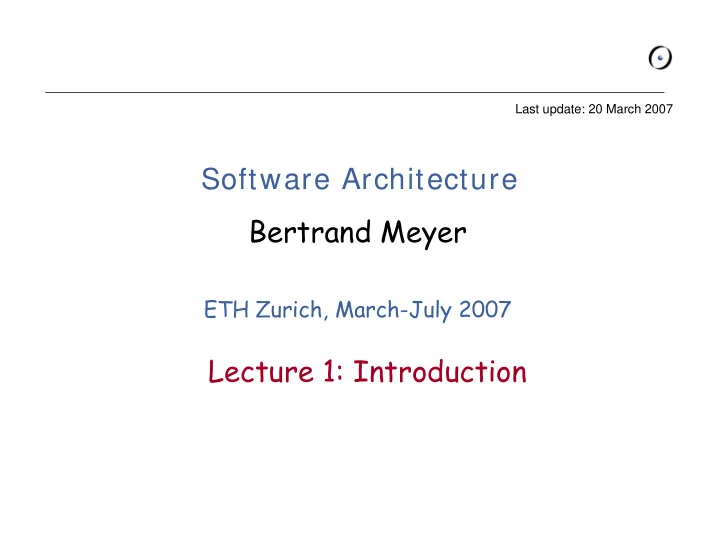 Last update: 20 March 2007

Software Architecture

Bertrand Meyer

ETH Zurich, March-July 2007

Lecture 1: Introduction